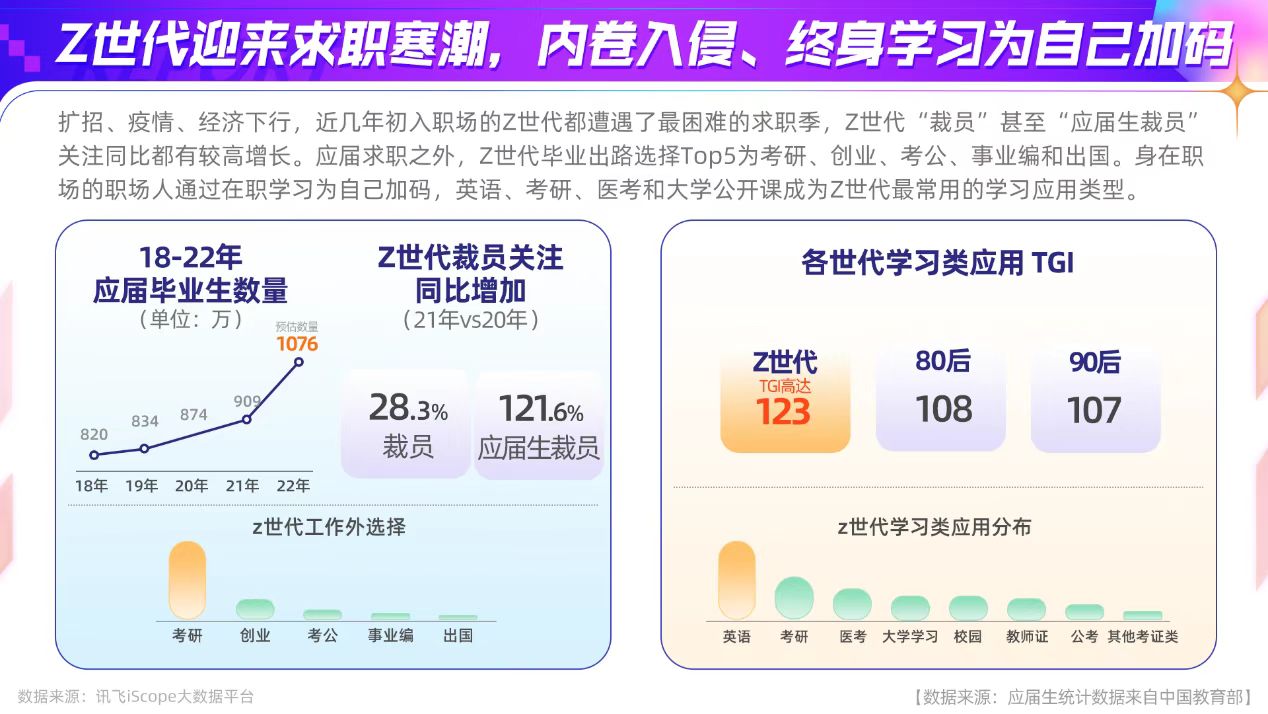 Z世代迎来求职寒潮，内卷入侵、终身学习为自己加码

扩招、疫情、经济下行，近几年初入职场的Z世代都遭遇了最困难的求职季，Z世代“裁员”甚至“应届生裁员”关注同比都有较高增长。应届求职之外，Z世代毕业出路选择Top5为考研、创业、考公、事业编和出国。身在职场的职场人通过在职学习为自己加码，英语、考研、医考和大学公开课成为Z世代最常用的学习应用类型。

18-22年
应届毕业生数量
（单位：万）

预估数量
1076

820
834
874
909

18年 19年 20年 21年 22年

Z世代裁员关注
同比增加
（21年vs20年）

28.3%
裁员

121.6%
应届生裁员

z世代工作外选择

考研 创业 考公 事业编 出国

各世代学习类应用 TGI

Z世代
TGI高达
123

80后
108

90后
107

z世代学习类应用分布

英语 考研 医考 大学学习 校园 教师证 公考 其他考证类

数据来源：讯飞iScope大数据平台

【数据来源：应届生统计数据来自中国教育部】